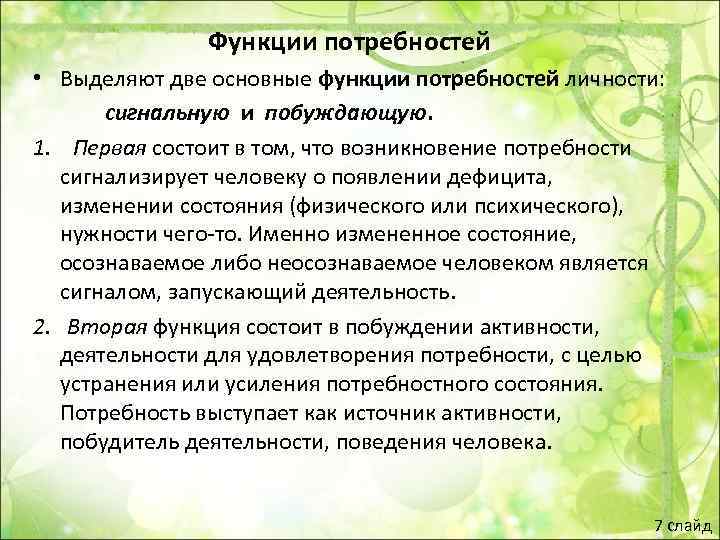 Функции потребностей

• Выделяют две основные функции потребностей личности: сигнальную и побуждающую.

1. Первая состоит в том, что возникновение потребности сигнализирует человеку о появлении дефицита, изменении состояния (физического или психического), нужности чего-то. Именно измененное состояние, осознаваемое либо неосознаваемое человеком является сигналом, запускающий деятельность.

2. Вторая функция состоит в побуждении активности, деятельности для удовлетворения потребности, с целью устранения или усиления потребностного состояния. Потребность выступает как источник активности, побудитель деятельности, поведения человека.

7 слайд